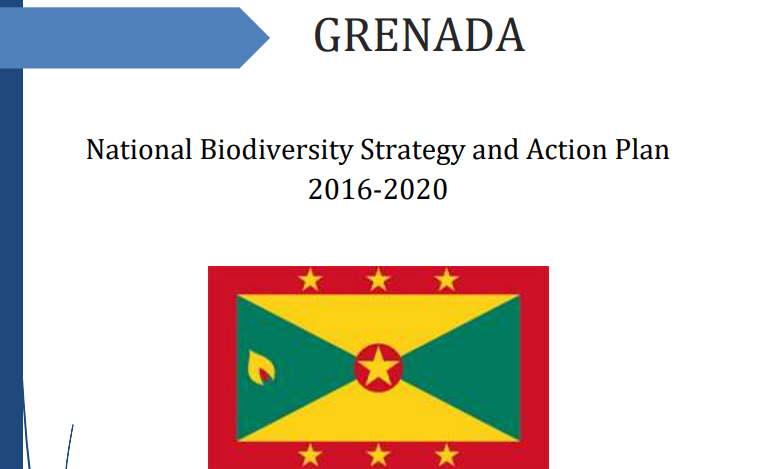 GRENADA

National Biodiversity Strategy and Action Plan
2016-2020